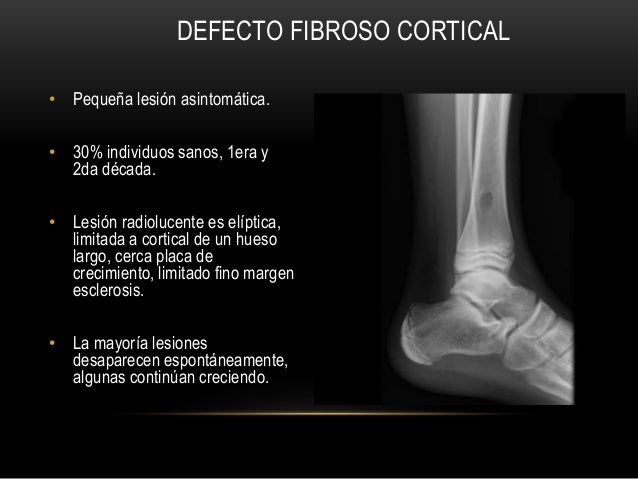 DEFECTO FIBROSO CORTICAL

• Pequeña lesión asintomática.

• 30% individuos sanos, 1era y 2da década.

• Lesión radiolucente es elíptica, limitada a cortical de un hueso largo, cerca placa de crecimiento, limitado fino margen esclerosis.

• La mayoría lesiones desaparecen espontáneamente, algunas continúan creciendo.